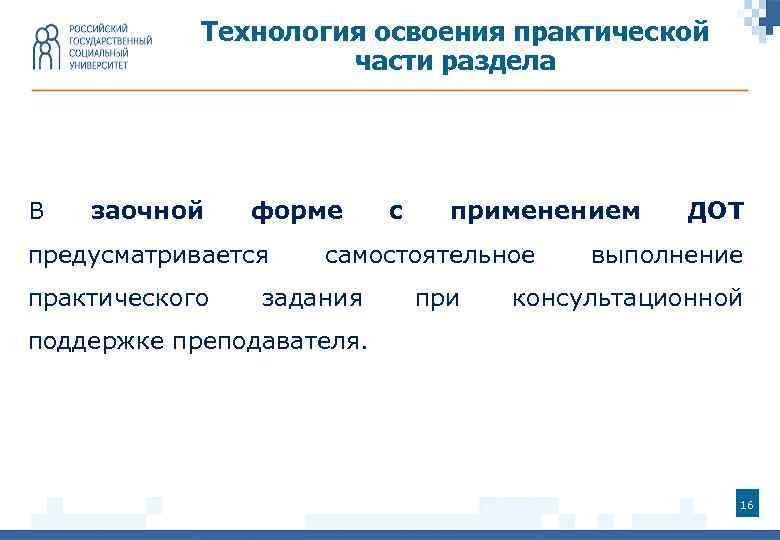 РОССИЙСКИЙ ГОСУДАРСТВЕННЫЙ СОЦИАЛЬНЫЙ УНИВЕРСИТЕТ

Технология освоения практической части раздела

В заочной форме с применением ДОТ предусматривается самостоятельное выполнение практического задания при консультационной поддержке преподавателя.

16